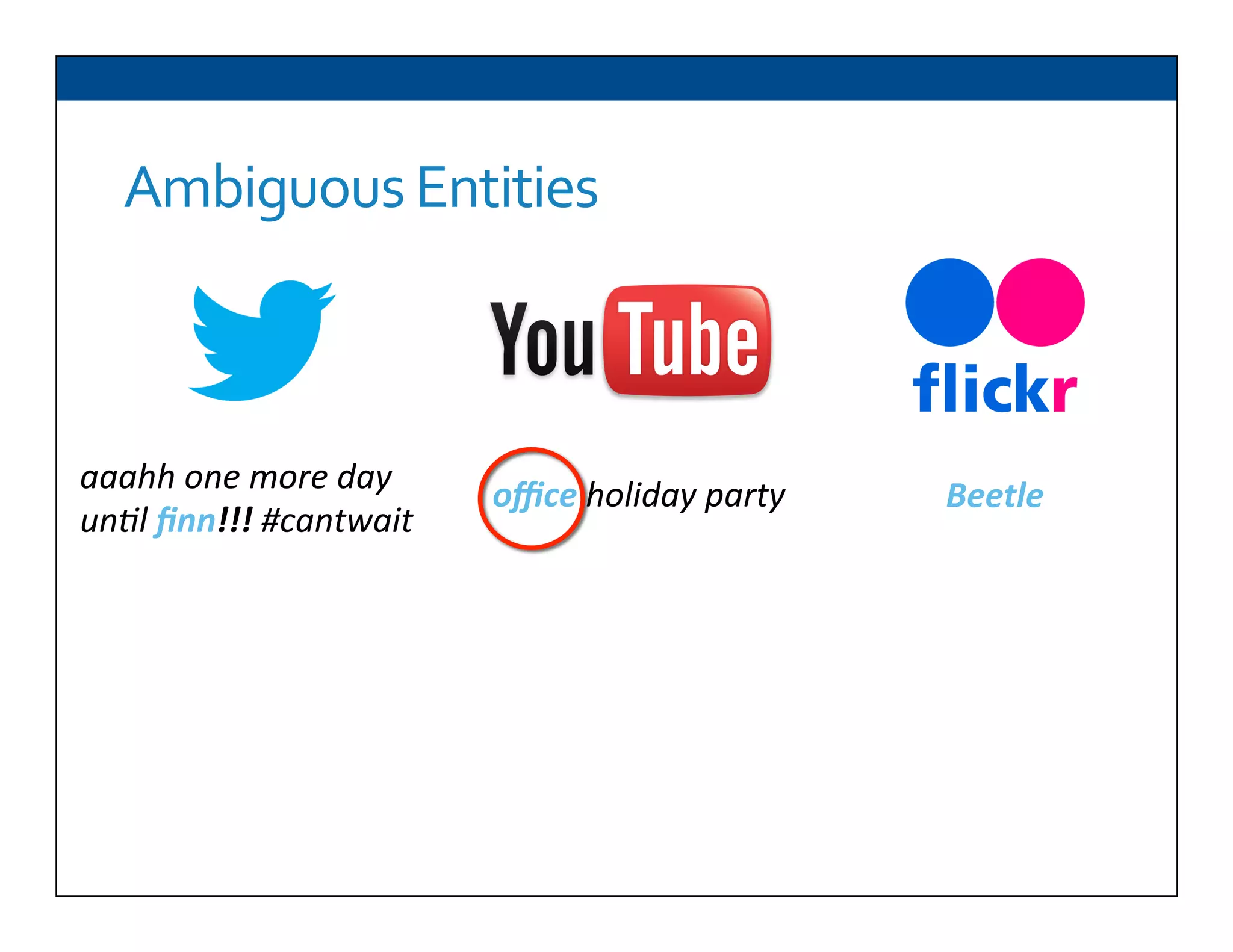 Ambiguous Entities

YouTube

flickr

aaahh one more day until finn!!! #cantwait

office holiday party

Beetle